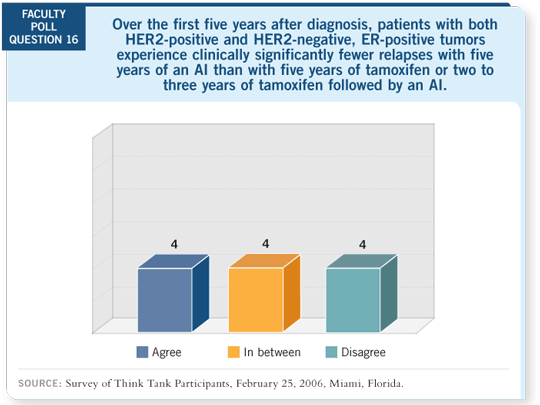 FACULTY POLL QUESTION 16

Over the first five years after diagnosis, patients with both HER2-positive and HER2-negative, ER-positive tumors experience clinically significantly fewer relapses with five years of an AI than with five years of tamoxifen or two to three years of tamoxifen followed by an AI.

4

4

4

Agree
In between
Disagree

SOURCE: Survey of Think Tank Participants, February 25, 2006, Miami, Florida.